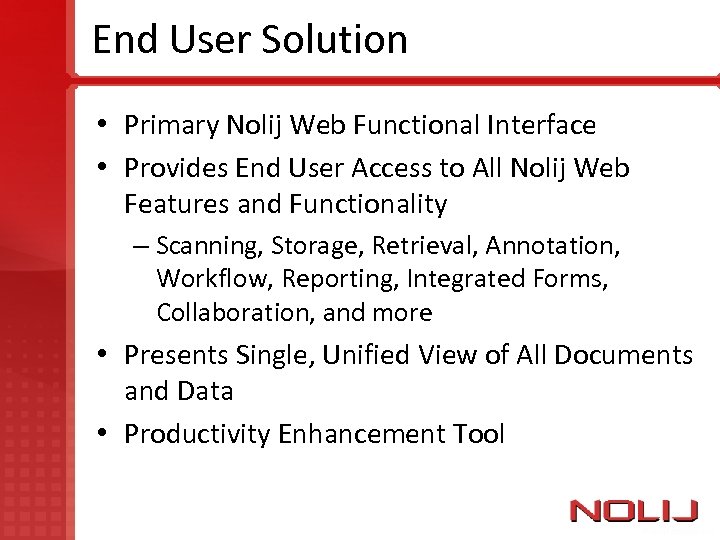 End User Solution

• Primary Nolij Web Functional Interface

• Provides End User Access to All Nolij Web Features and Functionality

– Scanning, Storage, Retrieval, Annotation, Workflow, Reporting, Integrated Forms, Collaboration, and more

• Presents Single, Unified View of All Documents and Data

• Productivity Enhancement Tool

NOLIJ